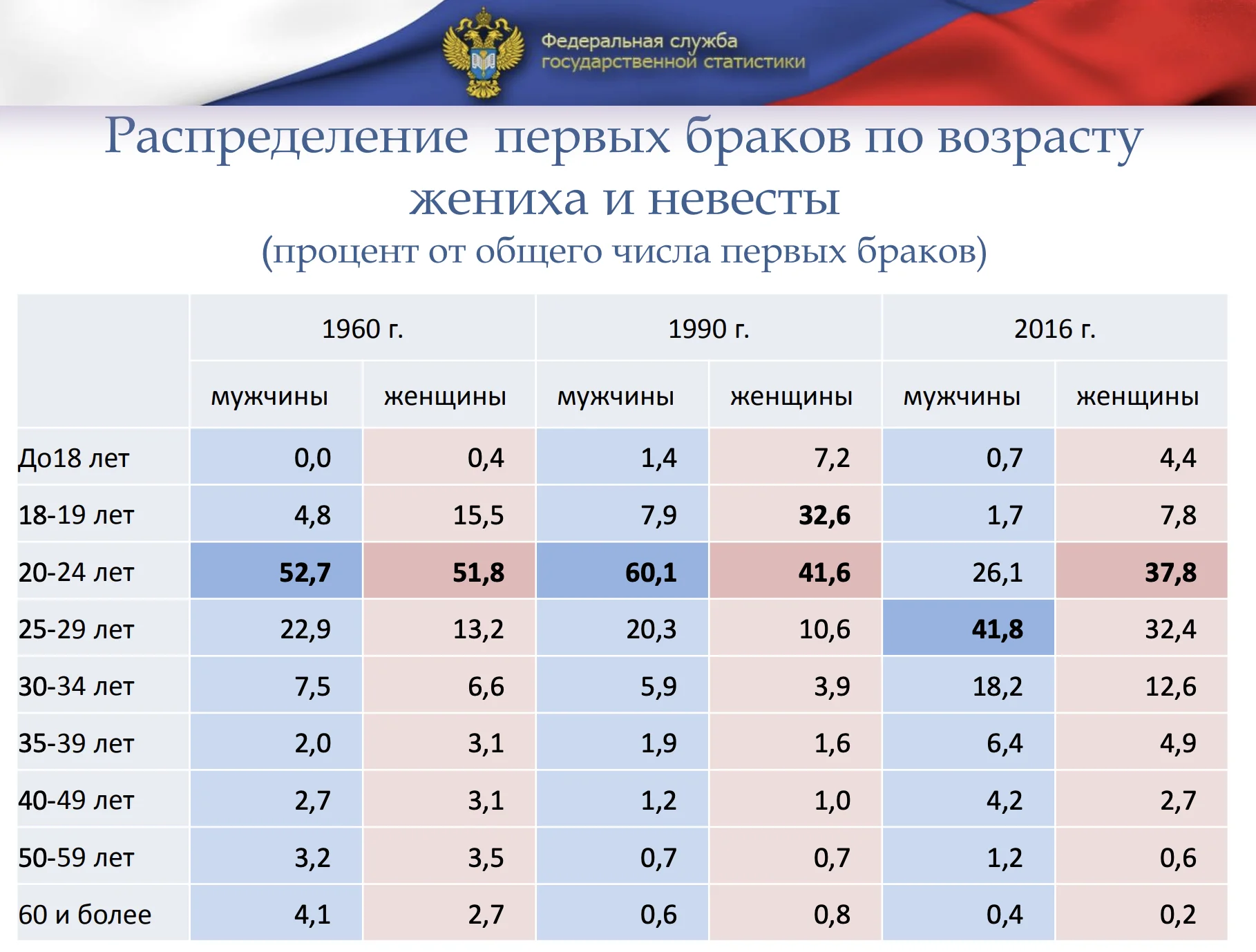 Федеральная служба государственной статистики

Распределение первых браков по возрасту жениха и невесты

(процент от общего числа первых браков)

| | 1960 г. | | 1990 г. | | 2016 г. | |
|---|---|---|---|---|---|---|
| | мужчины | женщины | мужчины | женщины | мужчины | женщины |
| До18 лет | 0,0 | 0,4 | 1,4 | 7,2 | 0,7 | 4,4 |
| 18-19 лет | 4,8 | 15,5 | 7,9 | 32,6 | 1,7 | 7,8 |
| 20-24 лет | 52,7 | 51,8 | 60,1 | 41,6 | 26,1 | 37,8 |
| 25-29 лет | 22,9 | 13,2 | 20,3 | 10,6 | 41,8 | 32,4 |
| 30-34 лет | 7,5 | 6,6 | 5,9 | 3,9 | 18,2 | 12,6 |
| 35-39 лет | 2,0 | 3,1 | 1,9 | 1,6 | 6,4 | 4,9 |
| 40-49 лет | 2,7 | 3,1 | 1,2 | 1,0 | 4,2 | 2,7 |
| 50-59 лет | 3,2 | 3,5 | 0,7 | 0,7 | 1,2 | 0,6 |
| 60 и более | 4,1 | 2,7 | 0,6 | 0,8 | 0,4 | 0,2 |